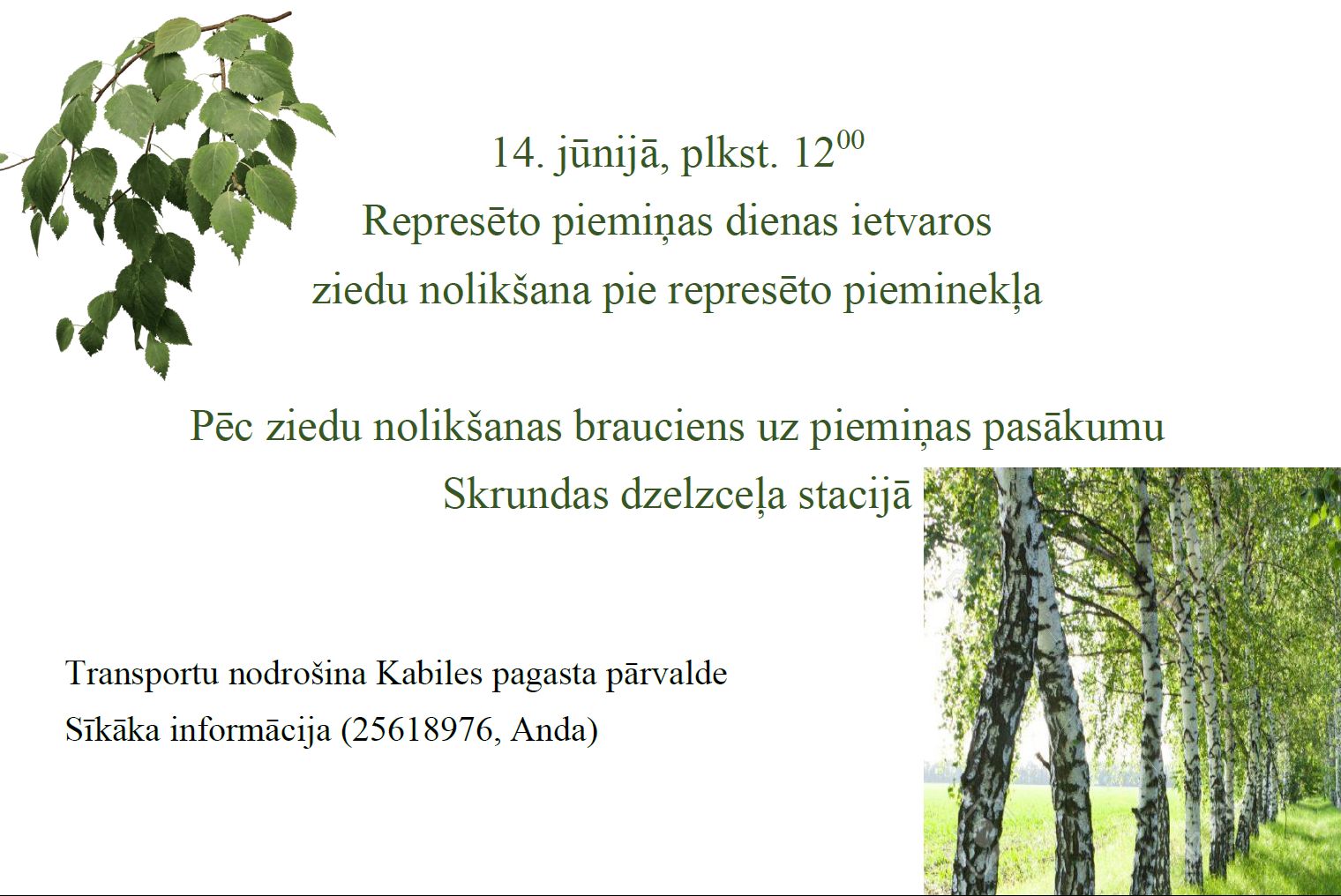 14. jūnijā, plkst. $12^{00}$
Represēto piemiņas dienas ietvaros
ziedu nolikšana pie represēto pieminekļa

Pēc ziedu nolikšanas brauciens uz piemiņas pasākumu
Skrundas dzelzceļa stacijā

Transportu nodrošina Kabiles pagasta pārvalde
Sīkāka informācija (25618976, Anda)